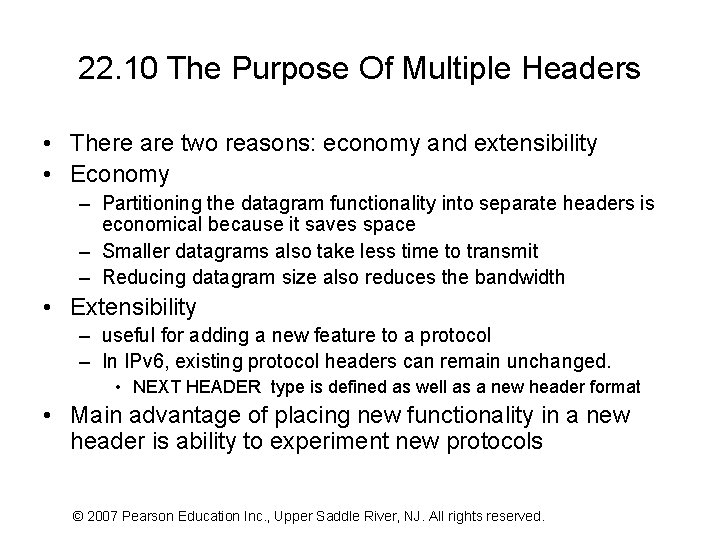 22.10 The Purpose Of Multiple Headers

• There are two reasons: economy and extensibility
• Economy
– Partitioning the datagram functionality into separate headers is economical because it saves space
– Smaller datagrams also take less time to transmit
– Reducing datagram size also reduces the bandwidth
• Extensibility
– useful for adding a new feature to a protocol
– In IPv6, existing protocol headers can remain unchanged.
• NEXT HEADER type is defined as well as a new header format
• Main advantage of placing new functionality in a new header is ability to experiment new protocols

© 2007 Pearson Education Inc., Upper Saddle River, NJ. All rights reserved.